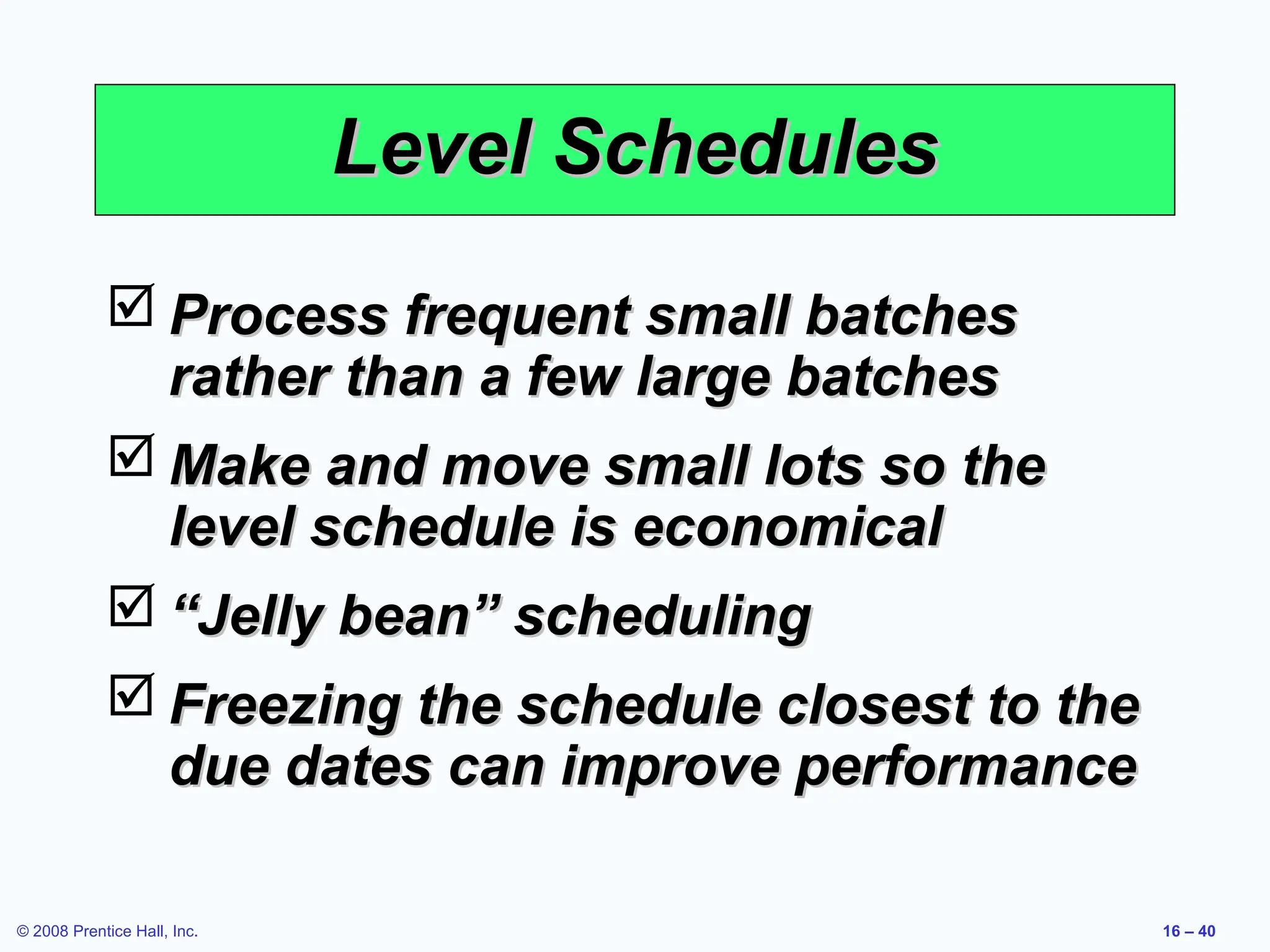 Level Schedules

☑ Process frequent small batches rather than a few large batches

☑ Make and move small lots so the level schedule is economical

☑ “Jelly bean” scheduling

☑ Freezing the schedule closest to the due dates can improve performance

© 2008 Prentice Hall, Inc.

16 – 40